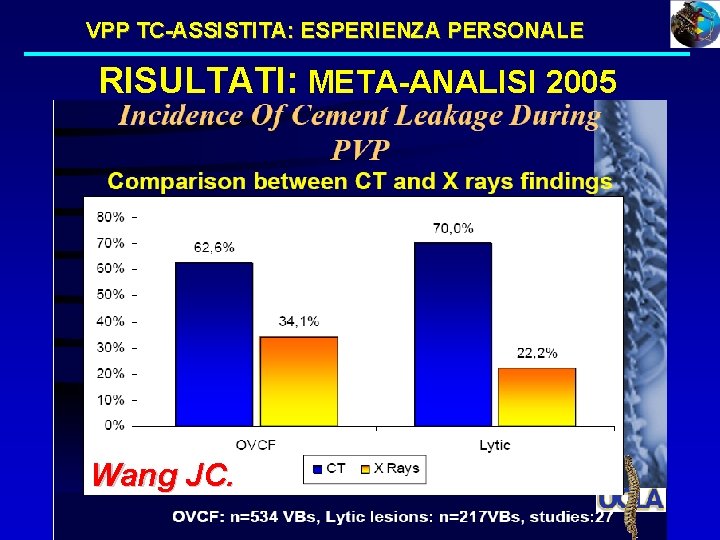 VPP TC-ASSISTITA: ESPERIENZA PERSONALE

RISULTATI: META-ANALISI 2005

Incidence Of Cement Leakage During PVP

Comparison between CT and X rays findings

80%
70%
60%
50%
40%
30%
20%
10%
0%

62,6%
34,1%
70,0%
22,2%

OVCF
Lytic

CT
X Rays

Wang JC.

UCLA

OVCF: n=534 VBs, Lytic lesions: n=217VBs, studies:27